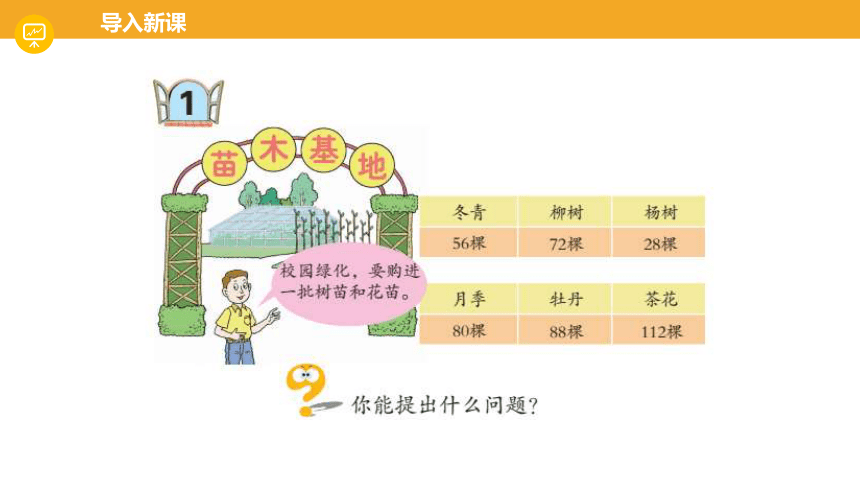 导入新课

1

苗木基地

校园绿化，要购进一批树苗和花苗。

| 冬青 | 柳树 | 杨树 |
|---|---|---|
| 56棵 | 72棵 | 28棵 |

| 月季 | 牡丹 | 茶花 |
|---|---|---|
| 80棵 | 88棵 | 112棵 |

你能提出什么问题？